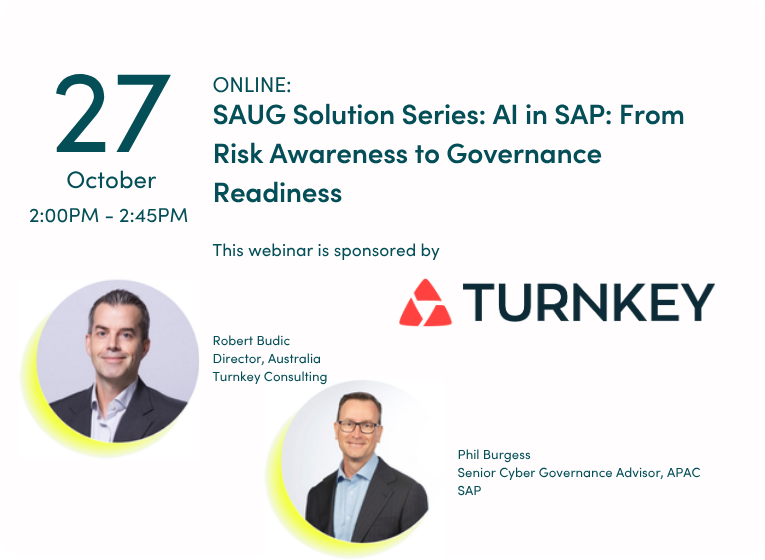 27
October
2:00PM - 2:45PM

ONLINE:
SAUG Solution Series: AI in SAP: From Risk Awareness to Governance Readiness

This webinar is sponsored by

TURNKEY

Robert Budic
Director, Australia
Turnkey Consulting

Phil Burgess
Senior Cyber Governance Advisor, APAC
SAP